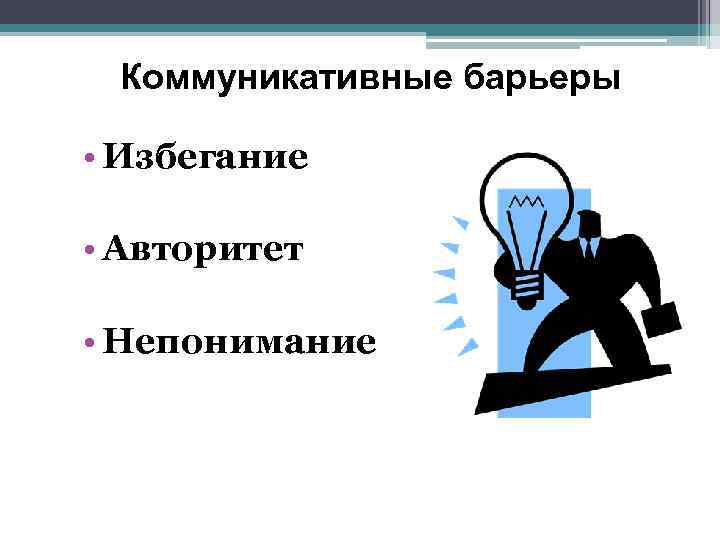 Коммуникативные барьеры

• Избегание

• Авторитет

• Непонимание